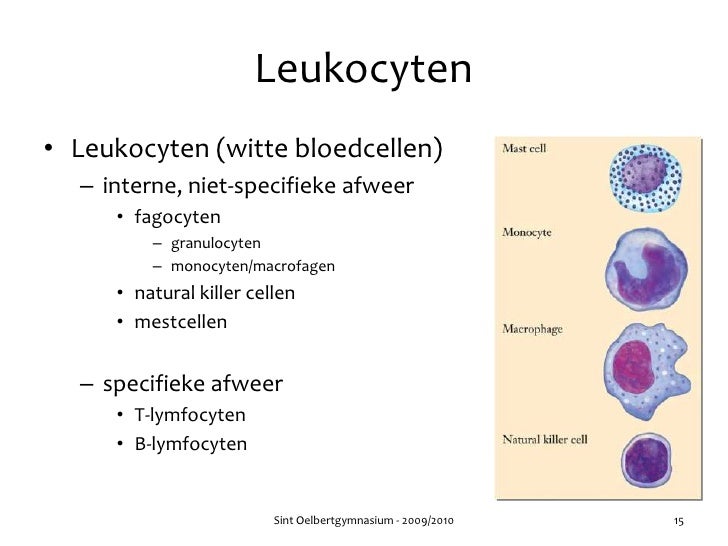 Leukocyten

• Leukocyten (witte bloedcellen)
– interne, niet-specifieke afweer
• fagocyten
– granulocyten
– monocyten/macrofagen
• natural killer cellen
• mestcellen

– specifieke afweer
• T-lymfocyten
• B-lymfocyten

Mast cell

Monocyte

Macrophage

Natural killer cell

Sint Oelbertgymnasium - 2009/2010

15